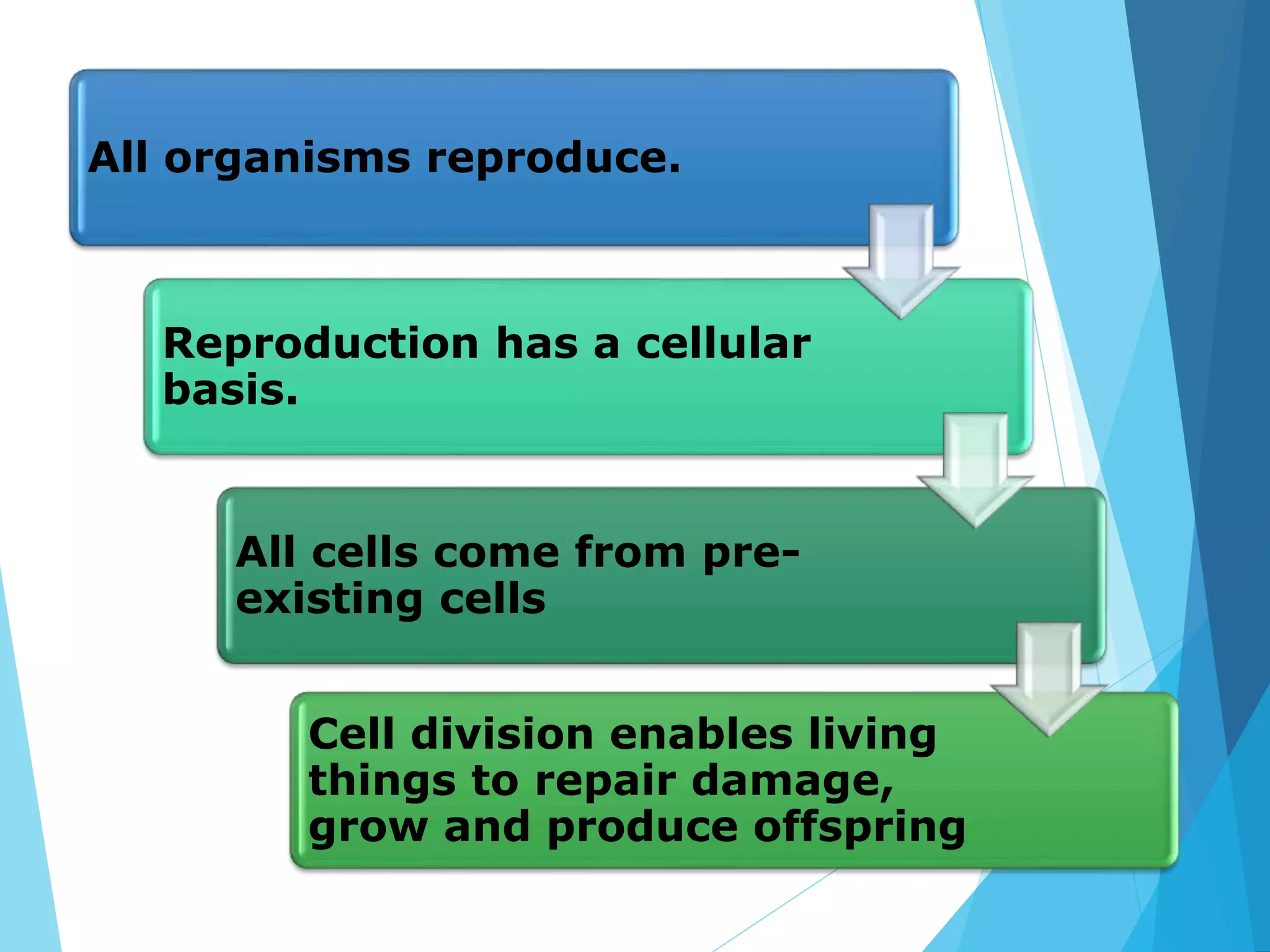 All organisms reproduce.

Reproduction has a cellular basis.

All cells come from pre-existing cells

Cell division enables living things to repair damage, grow and produce offspring